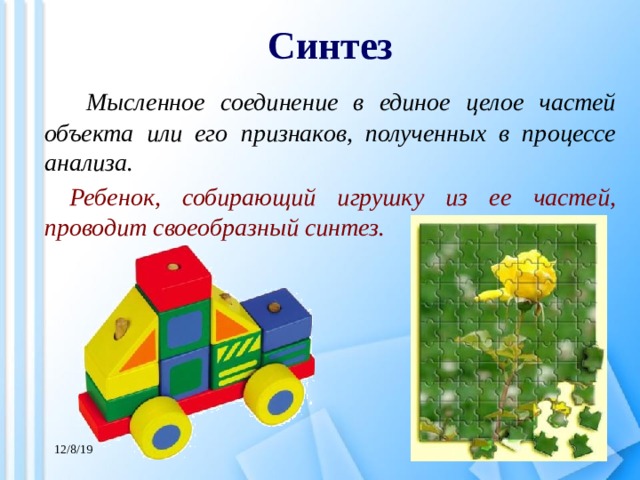 Синтез

Мысленное соединение в единое целое частей объекта или его признаков, полученных в процессе анализа.

Ребенок, собирающий игрушку из ее частей, проводит своеобразный синтез.

12/8/19